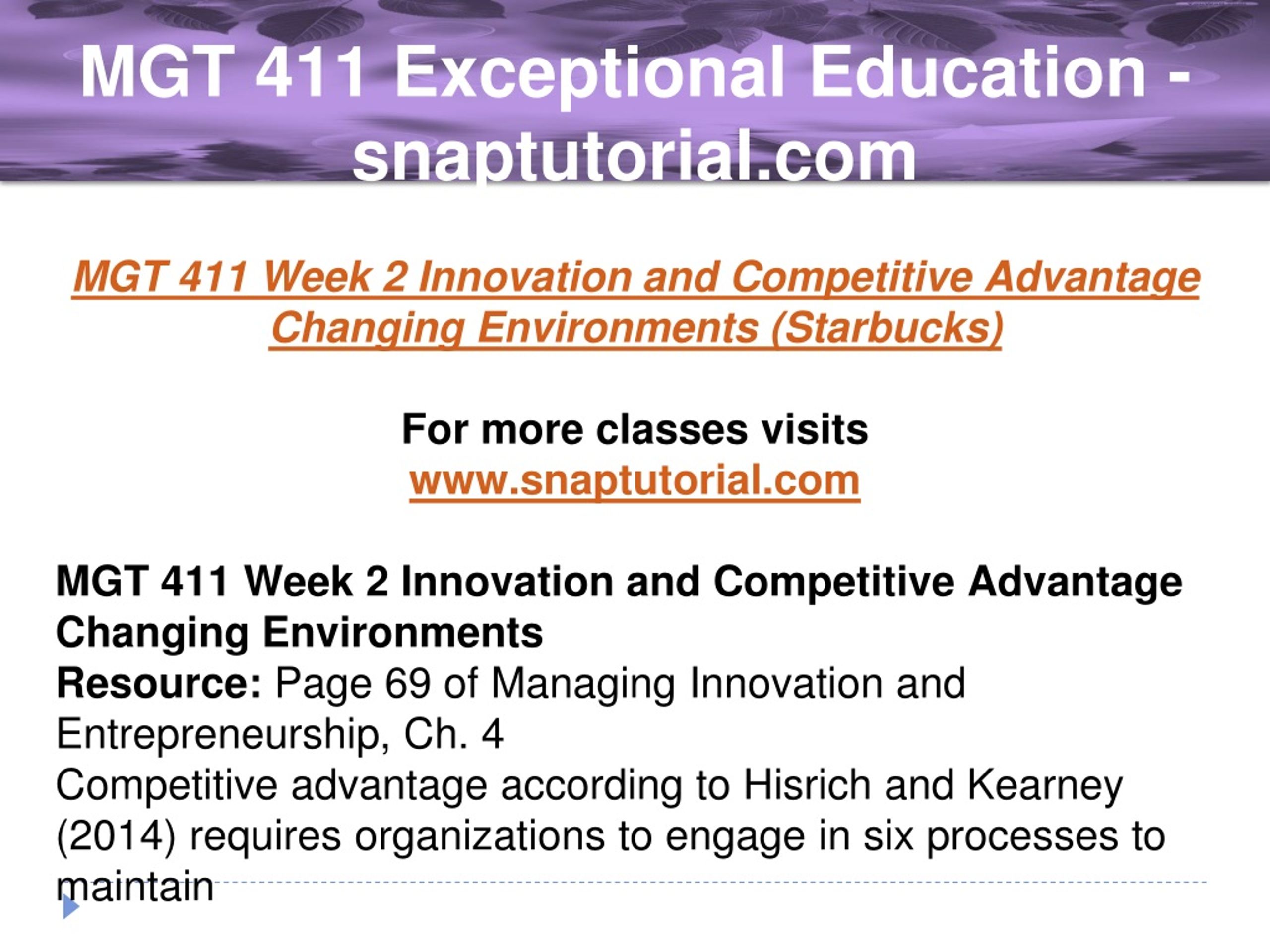 MGT 411 Exceptional Education - snaptutorial.com

MGT 411 Week 2 Innovation and Competitive Advantage Changing Environments (Starbucks)

For more classes visits
www.snaptutorial.com

MGT 411 Week 2 Innovation and Competitive Advantage Changing Environments
Resource: Page 69 of Managing Innovation and Entrepreneurship, Ch. 4
Competitive advantage according to Hisrich and Kearney (2014) requires organizations to engage in six processes to maintain